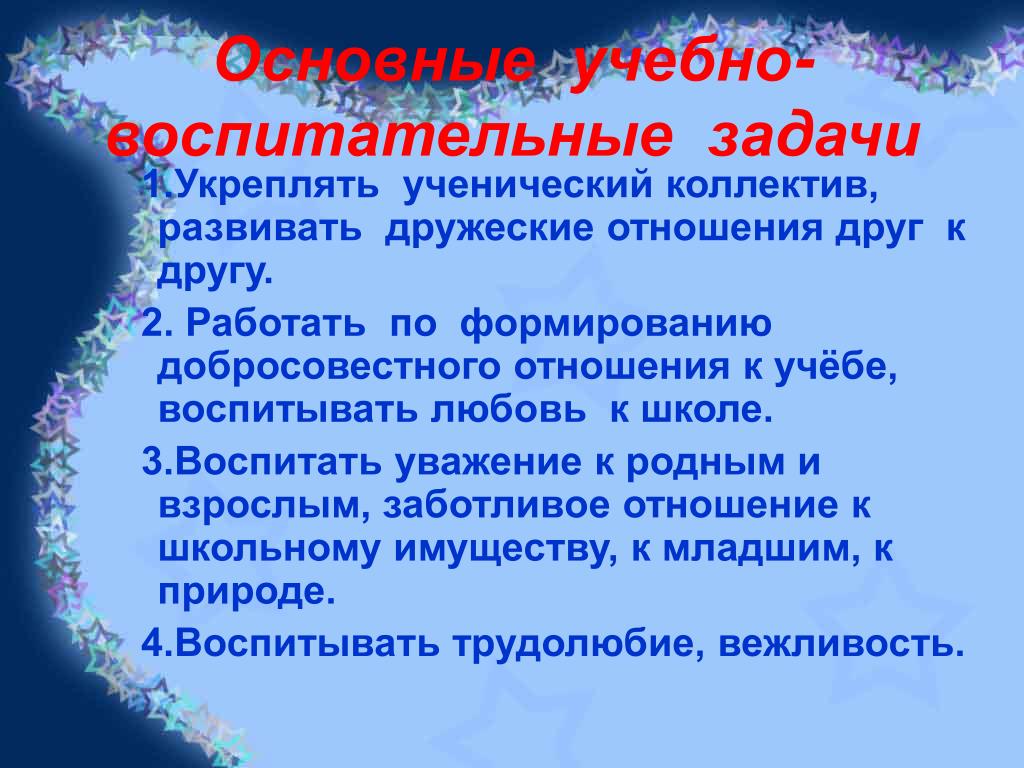 Основные учебно-воспитательные задачи

1.Укреплять ученический коллектив, развивать дружеские отношения друг к другу.

2. Работать по формированию добросовестного отношения к учёбе, воспитывать любовь к школе.

3.Воспитать уважение к родным и взрослым, заботливое отношение к школьному имуществу, к младшим, к природе.

4.Воспитывать трудолюбие, вежливость.